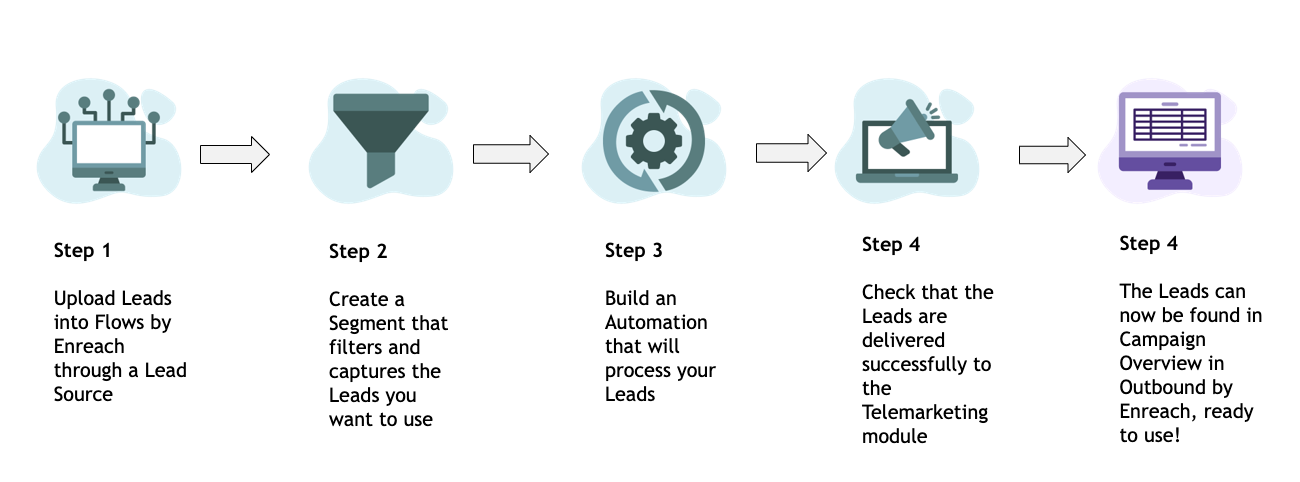 Step 1

Upload Leads into Flows by Enreach through a Lead Source

Step 2

Create a Segment that filters and captures the Leads you want to use

Step 3

Build an Automation that will process your Leads

Step 4

Check that the Leads are delivered successfully to the Telemarketing module

Step 4

The Leads can now be found in Campaign Overview in Outbound by Enreach, ready to use!